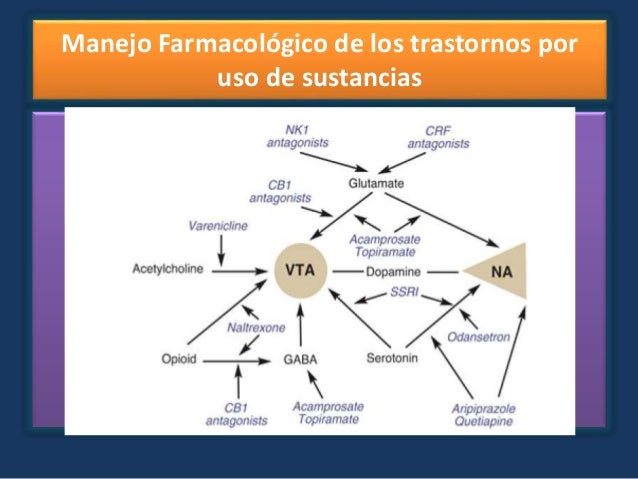 Manejo Farmacológico de los trastornos por uso de sustancias

NK1 antagonists

CRF antagonists

Glutamate

CB1 antagonists

Varenicline

Acamprosate
Topiramate

Acetylcholine

VTA

Dopamine

NA

SSRI

Naltrexone

Odansetron

Opioid

GABA

Serotonin

CB1 antagonists

Acamprosate
Topiramate

Aripiprazole
Quetiapine